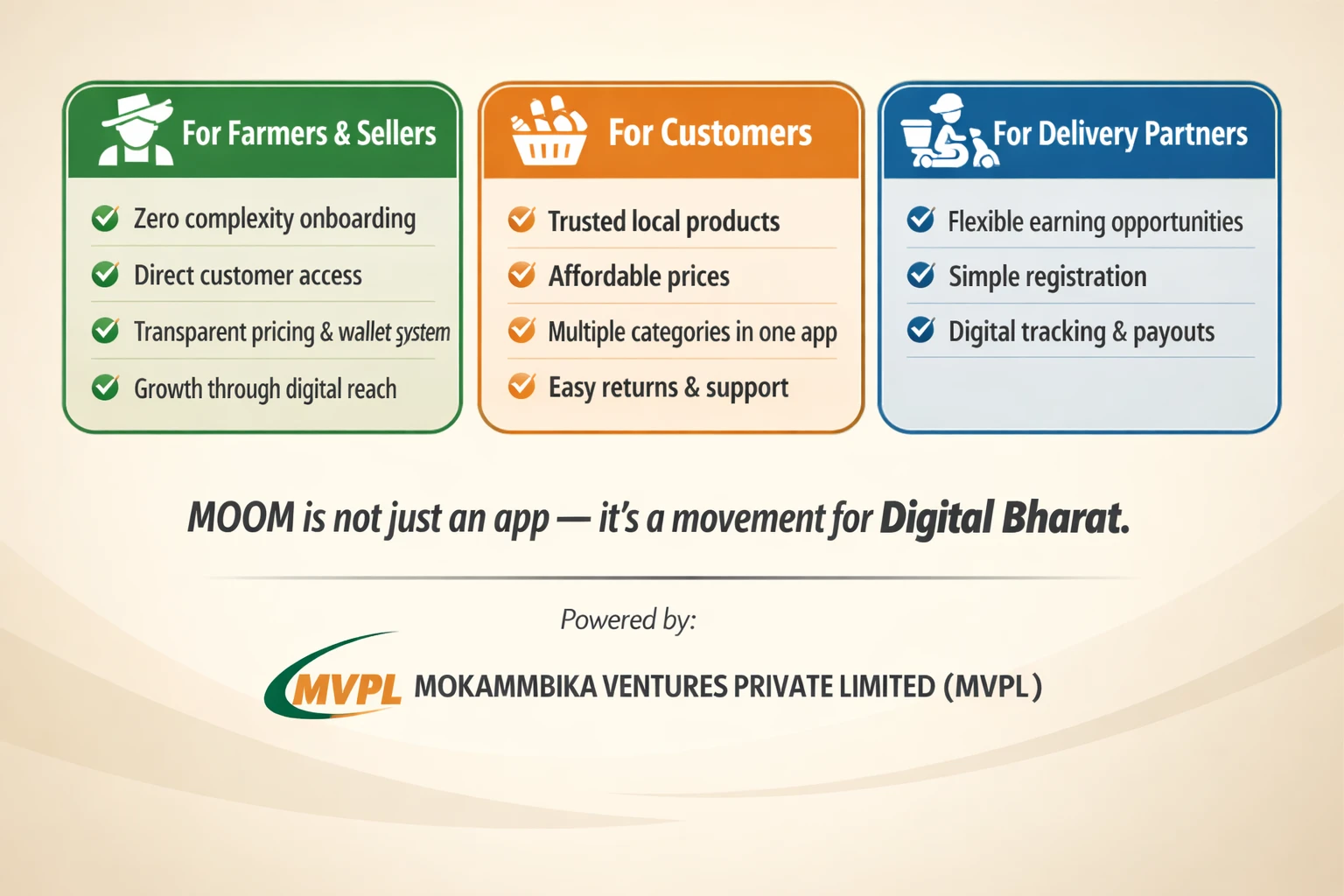 For Farmers & Sellers

Zero complexity onboarding

Direct customer access

Transparent pricing & wallet system

Growth through digital reach

For Customers

Trusted local products

Affordable prices

Multiple categories in one app

Easy returns & support

For Delivery Partners

Flexible earning opportunities

Simple registration

Digital tracking & payouts

MOOM is not just an app — it's a movement for Digital Bharat.

Powered by:

MVPL MOKAMMBIKA VENTURES PRIVATE LIMITED (MVPL)